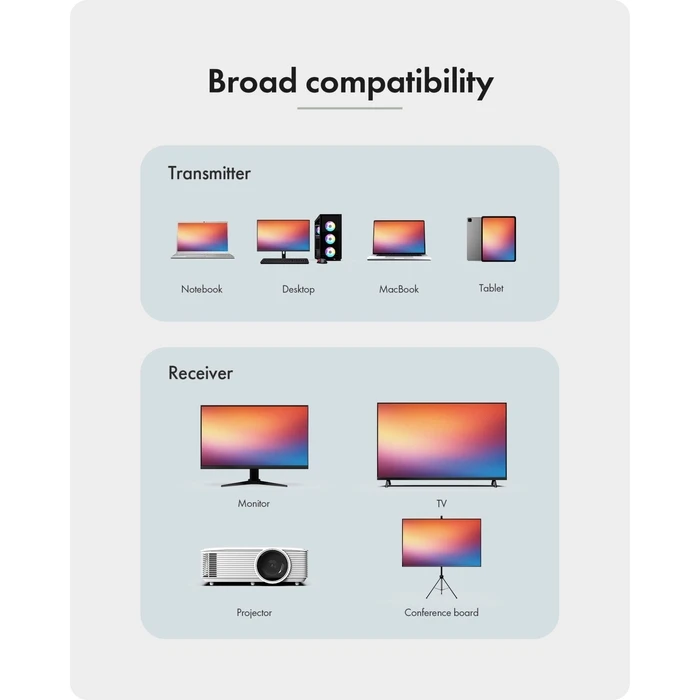 Broad compatibility

Transmitter

Notebook

Desktop

MacBook

Tablet

Receiver

Monitor

TV

Projector

Conference board